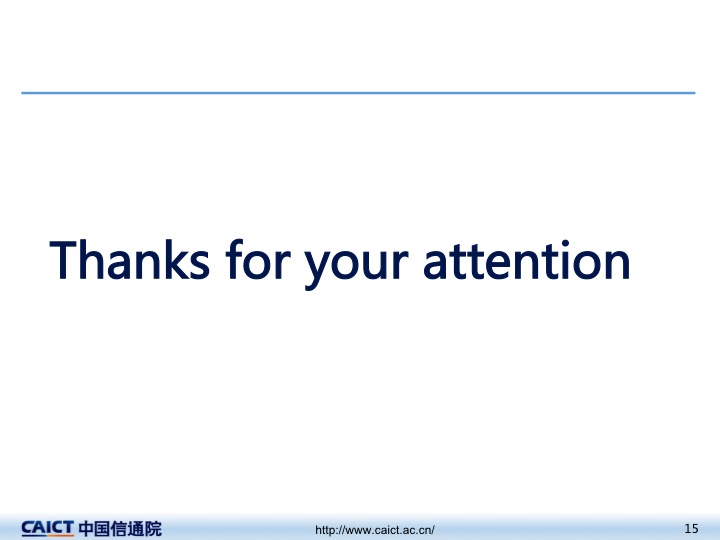 Thanks for your attention

CAICT 中国信通院

http://www.caict.ac.cn/

15